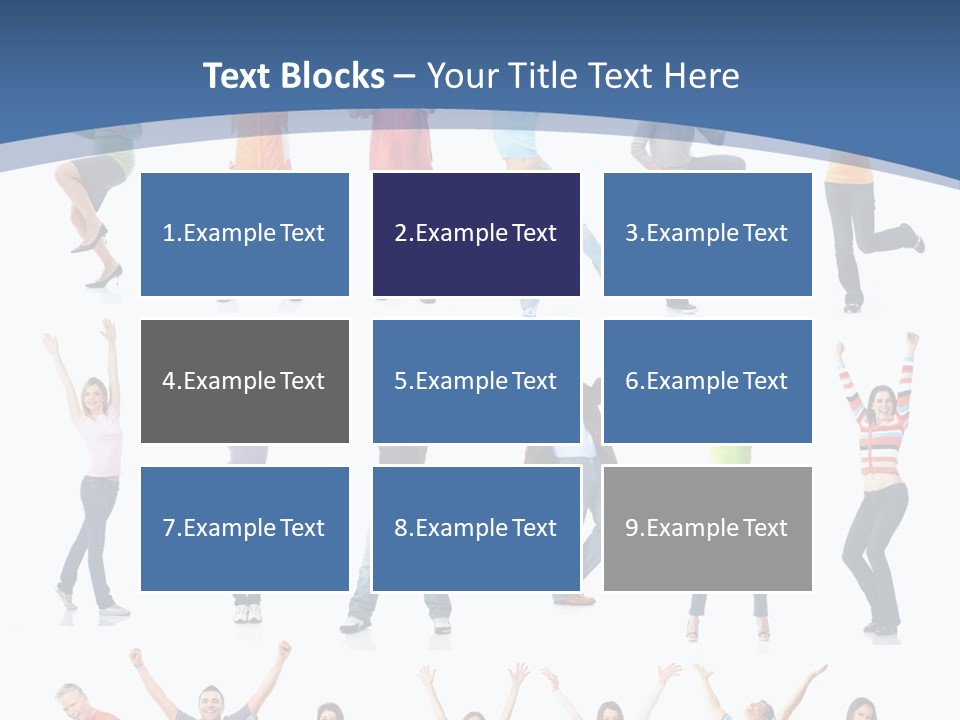 Text Blocks – Your Title Text Here

1.Example Text

2.Example Text

3.Example Text

4.Example Text

5.Example Text

6.Example Text

7.Example Text

8.Example Text

9.Example Text